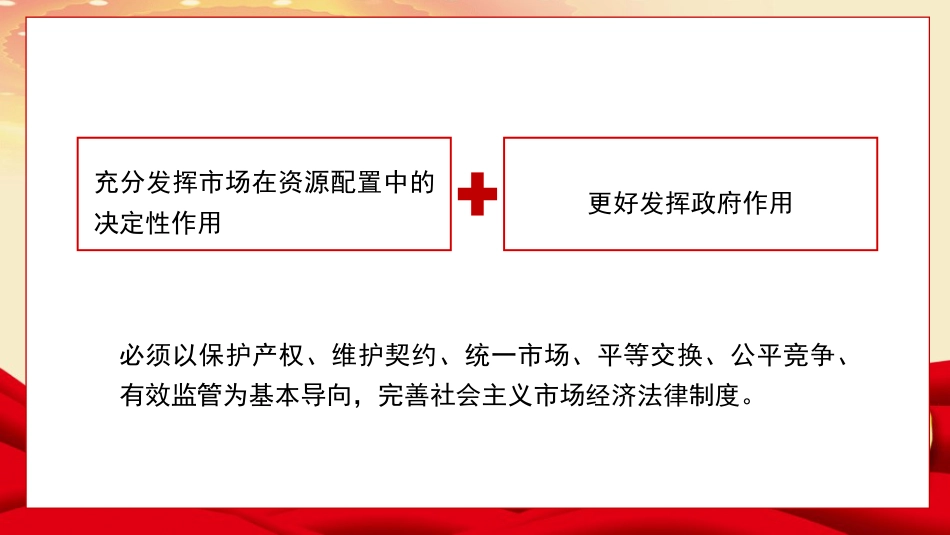 充分发挥市场在资源配置中的决定性作用

更好发挥政府作用

必须以保护产权、维护契约、统一市场、平等交换、公平竞争、有效监管为基本导向，完善社会主义市场经济法律制度。